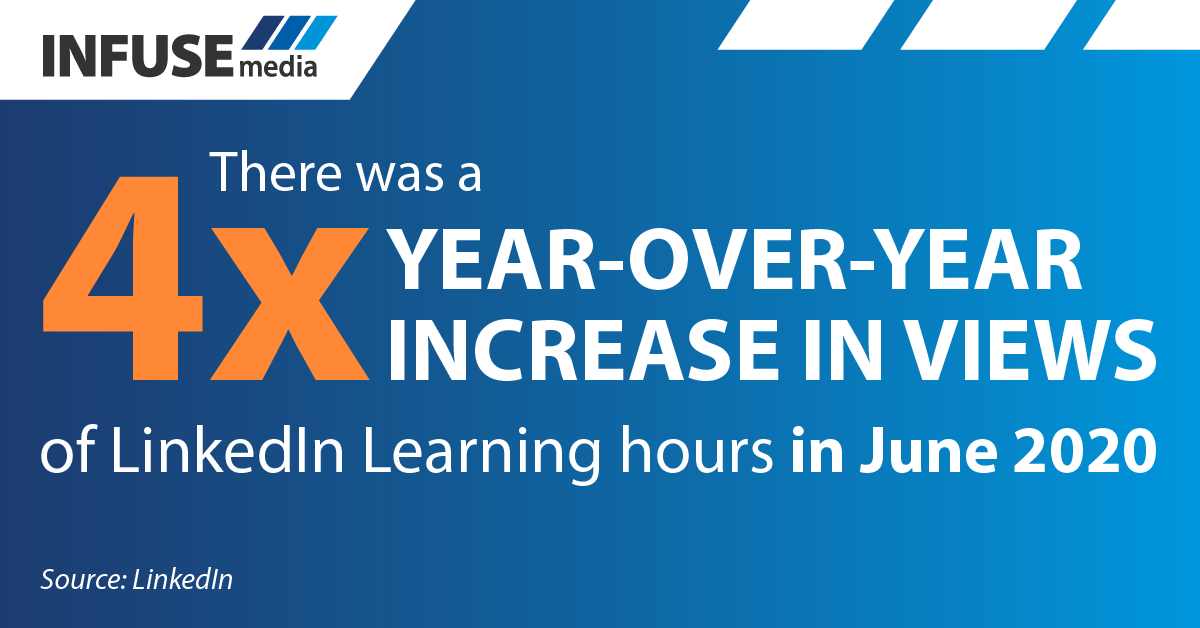 INFUSE media

There was a

4x YEAR-OVER-YEAR INCREASE IN VIEWS

of LinkedIn Learning hours in June 2020

Source: LinkedIn